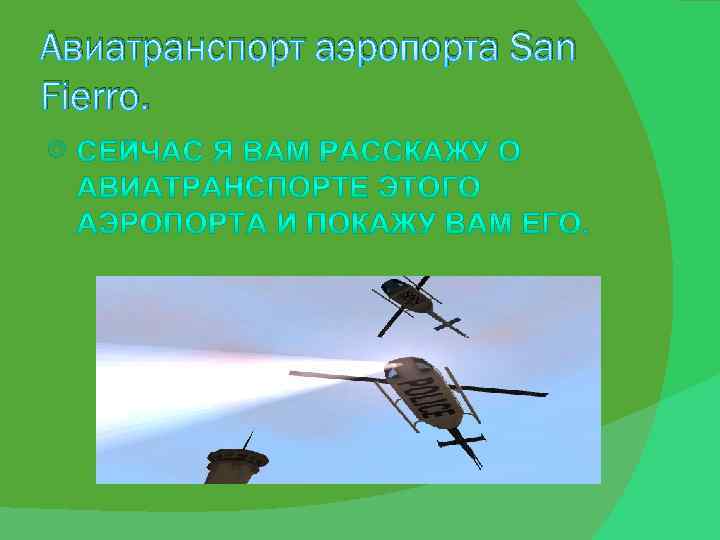 Авиатранспорт аэропорта San Fierro.

СЕЙЧАС Я ВАМ РАССКАЖУ О АВИАТРАНСПОРТЕ ЭТОГО АЭРОПОРТА И ПОКАЖУ ВАМ ЕГО.

POLICE